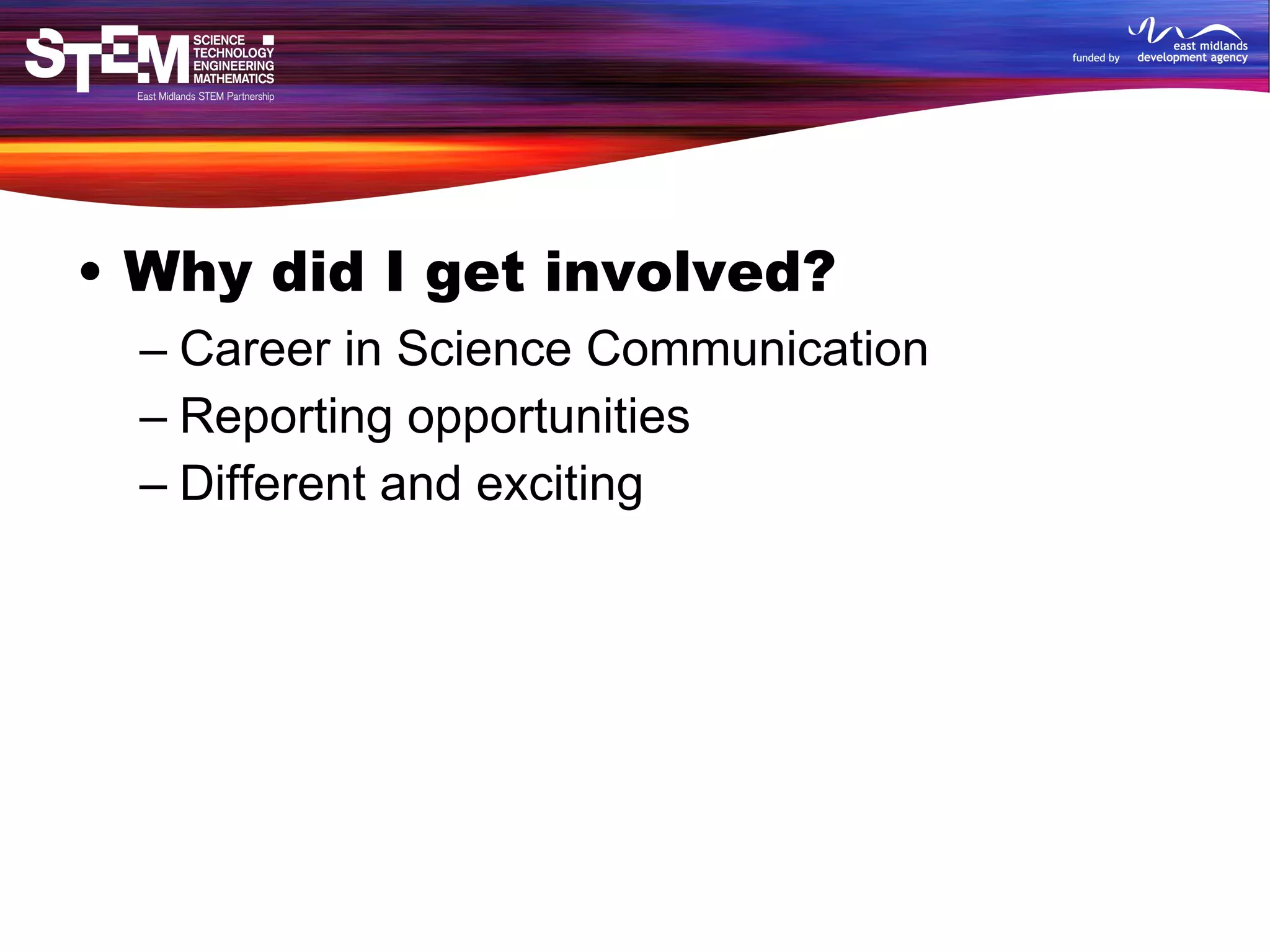 STEM SCIENCE TECHNOLOGY ENGINEERING MATHEMATICS
East Midlands STEM Partnership

funded by east midlands development agency

• Why did I get involved?
– Career in Science Communication
– Reporting opportunities
– Different and exciting